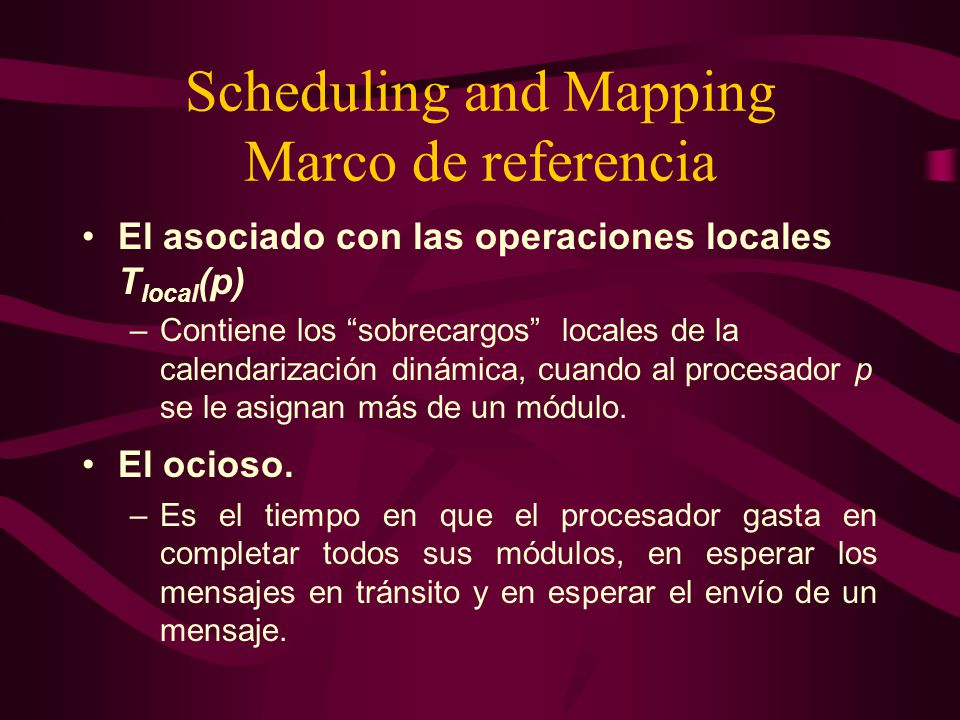 Scheduling and Mapping
Marco de referencia

• El asociado con las operaciones locales $T_{local}(p)$
– Contiene los “sobrecargos” locales de la calendarización dinámica, cuando al procesador $p$ se le asignan más de un módulo.

• El ocioso.
– Es el tiempo en que el procesador gasta en completar todos sus módulos, en esperar los mensajes en tránsito y en esperar el envío de un mensaje.